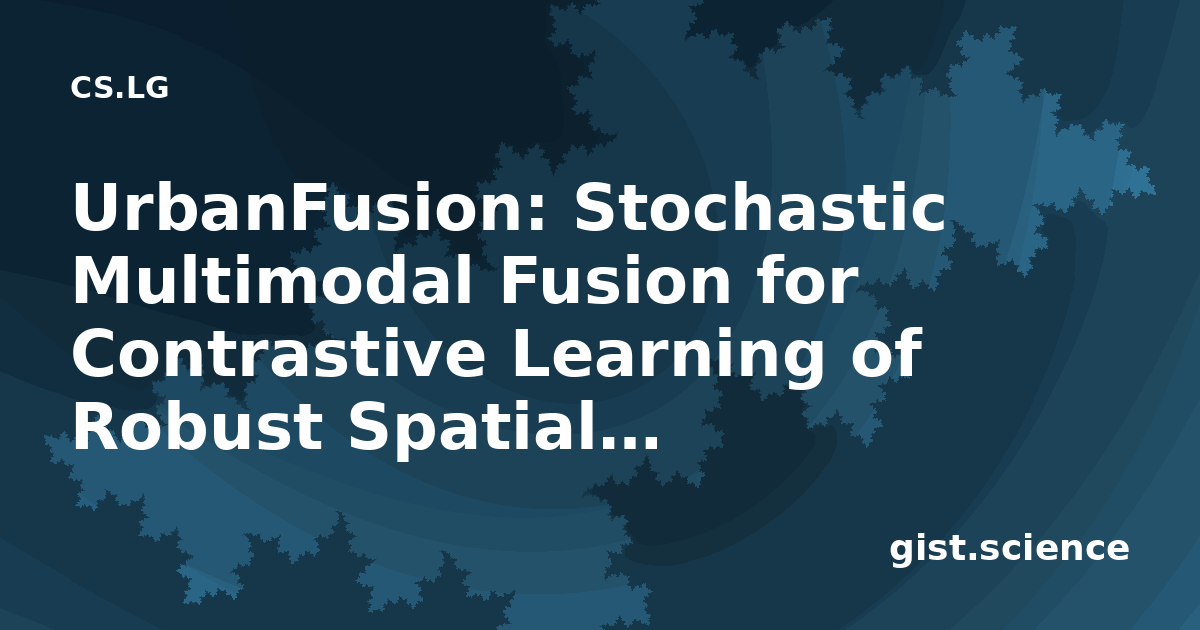 CS.LG

UrbanFusion: Stochastic Multimodal Fusion for Contrastive Learning of Robust Spatial...

gist.science